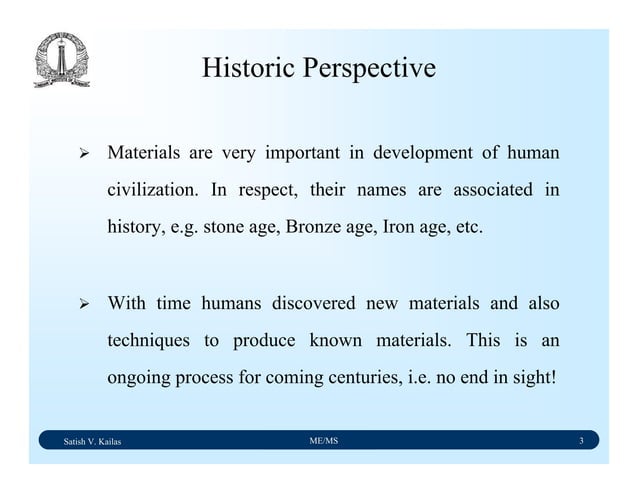 Historic Perspective

➢ Materials are very important in development of human civilization. In respect, their names are associated in history, e.g. stone age, Bronze age, Iron age, etc.

➢ With time humans discovered new materials and also techniques to produce known materials. This is an ongoing process for coming centuries, i.e. no end in sight!

Satish V. Kailas ME/MS 3